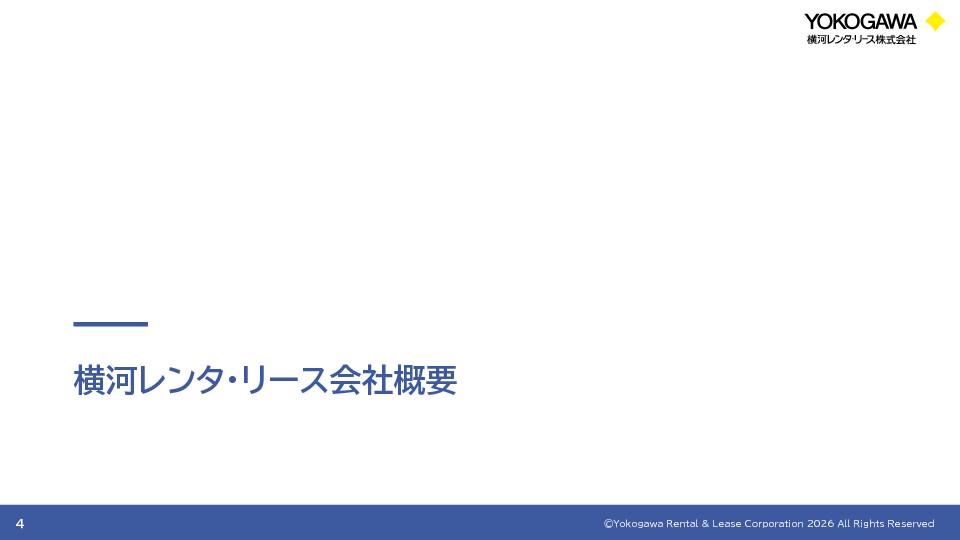 YOKOGAWA
横河レンタ・リース株式会社

横河レンタ・リース会社概要

4

©Yokogawa Rental & Lease Corporation 2026 All Rights Reserved